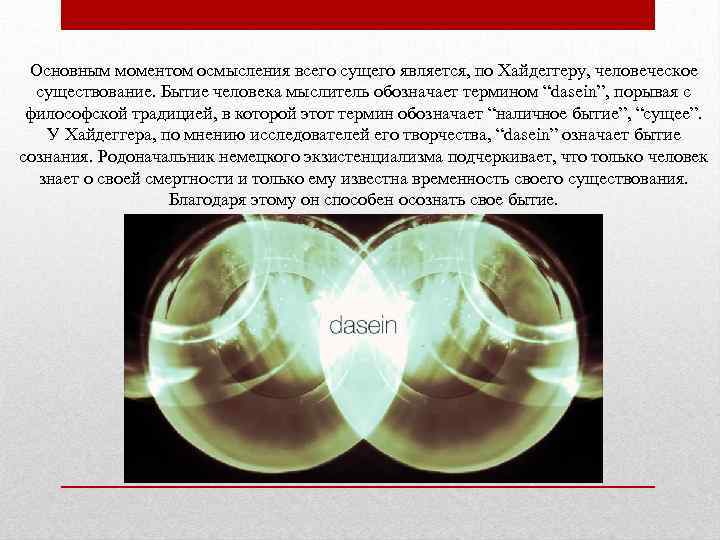 Основным моментом осмысления всего сущего является, по Хайдеггеру, человеческое существование. Бытие человека мыслитель обозначает термином “dasein”, порывая с философской традицией, в которой этот термин обозначает “наличное бытие”, “сущее”. У Хайдеггера, по мнению исследователей его творчества, “dasein” означает бытие сознания. Родоначальник немецкого экзистенциализма подчеркивает, что только человек знает о своей смертности и только ему известна временность своего существования. Благодаря этому он способен осознать свое бытие.

dasein